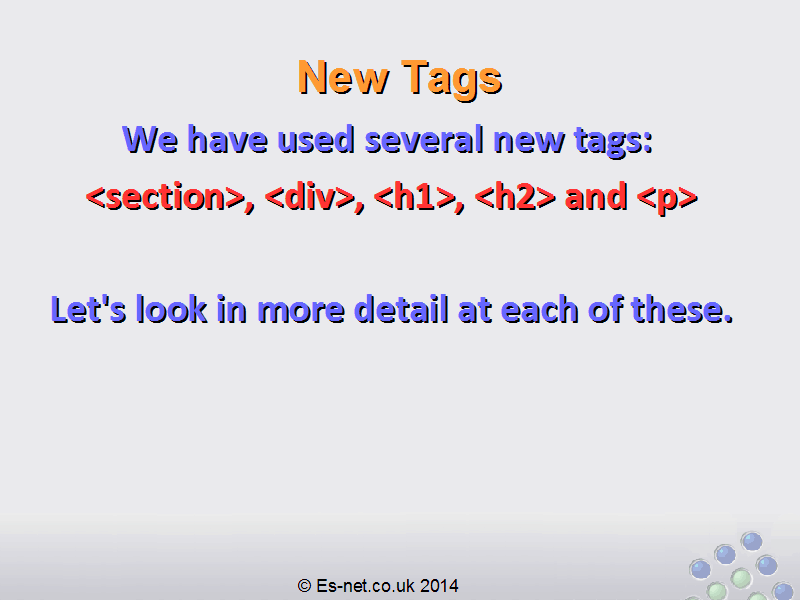 New Tags

We have used several new tags:

<section>, <div>, <h1>, <h2> and <p>

Let's look in more detail at each of these.

© Es-net.co.uk 2014